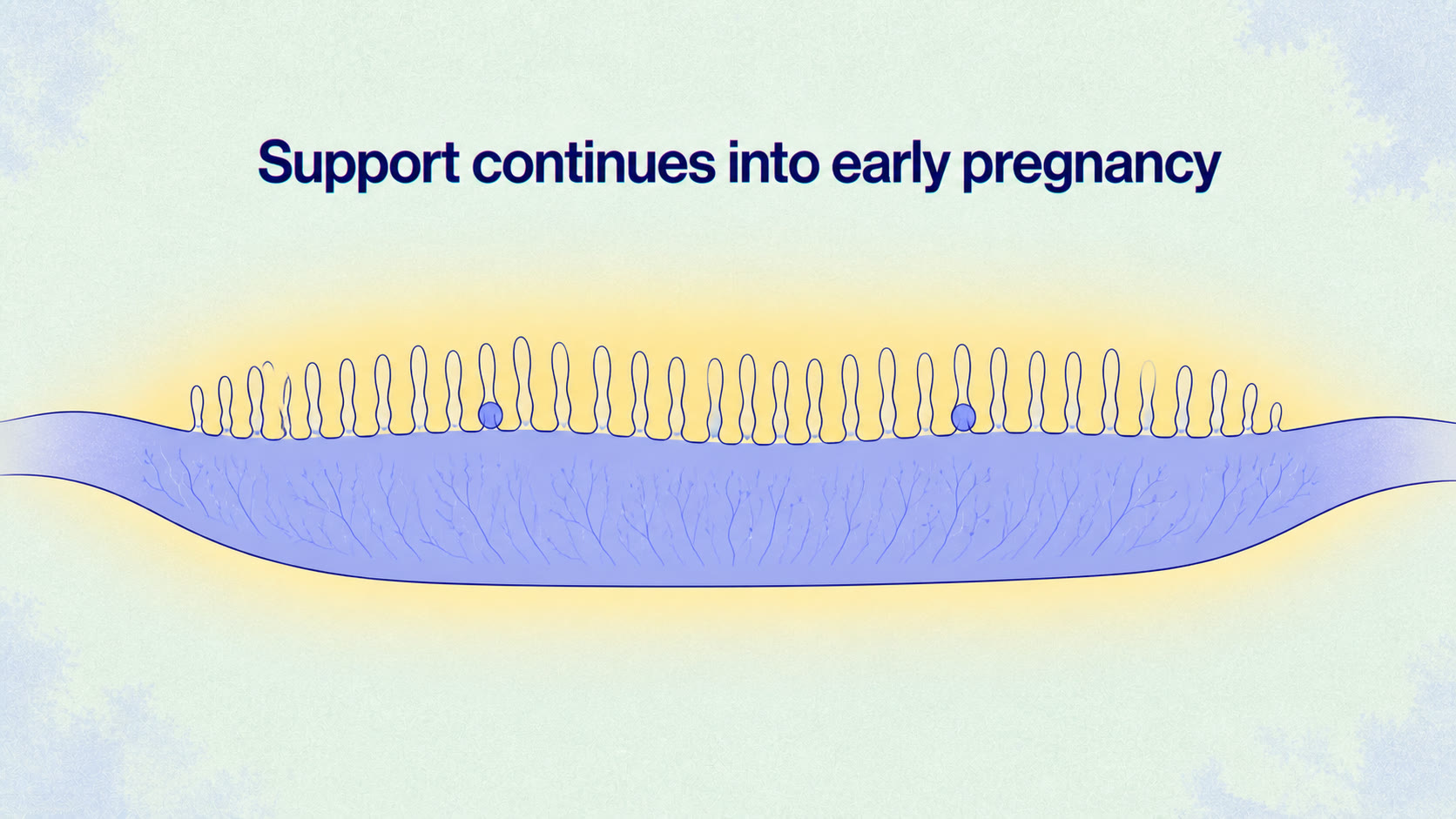 Support continues into early pregnancy